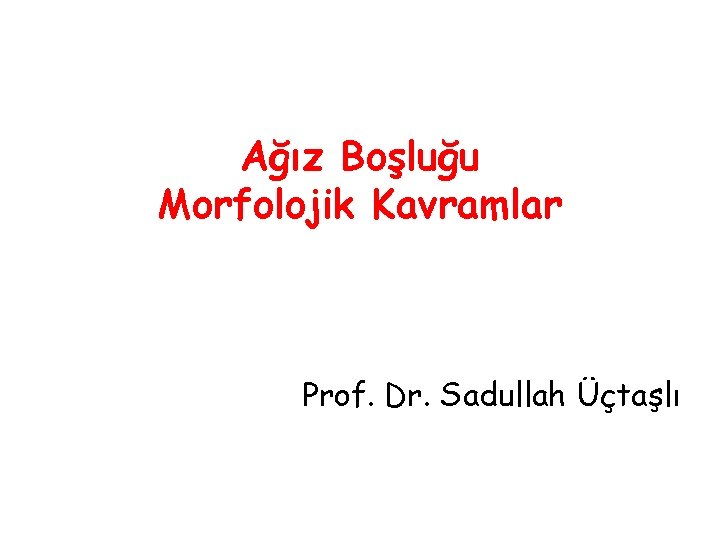 Ağız Boşluğu
Morfolojik Kavramlar

Prof. Dr. Sadullah Üçtaşlı